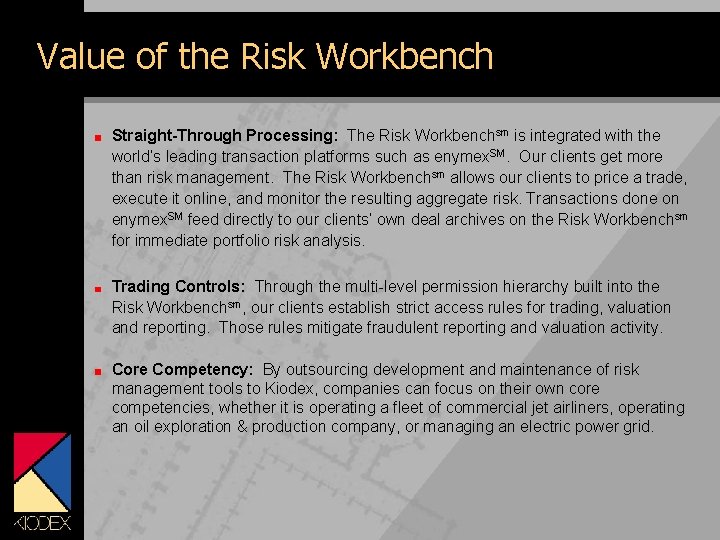 Value of the Risk Workbench

■ **Straight-Through Processing:** The Risk Workbench$^{sm}$ is integrated with the world's leading transaction platforms such as enymex$^{SM}$. Our clients get more than risk management. The Risk Workbench$^{sm}$ allows our clients to price a trade, execute it online, and monitor the resulting aggregate risk. Transactions done on enymex$^{SM}$ feed directly to our clients' own deal archives on the Risk Workbench$^{sm}$ for immediate portfolio risk analysis.

■ **Trading Controls:** Through the multi-level permission hierarchy built into the Risk Workbench$^{sm}$, our clients establish strict access rules for trading, valuation and reporting. Those rules mitigate fraudulent reporting and valuation activity.

■ **Core Competency:** By outsourcing development and maintenance of risk management tools to Kiodex, companies can focus on their own core competencies, whether it is operating a fleet of commercial jet airliners, operating an oil exploration & production company, or managing an electric power grid.

KIODEX